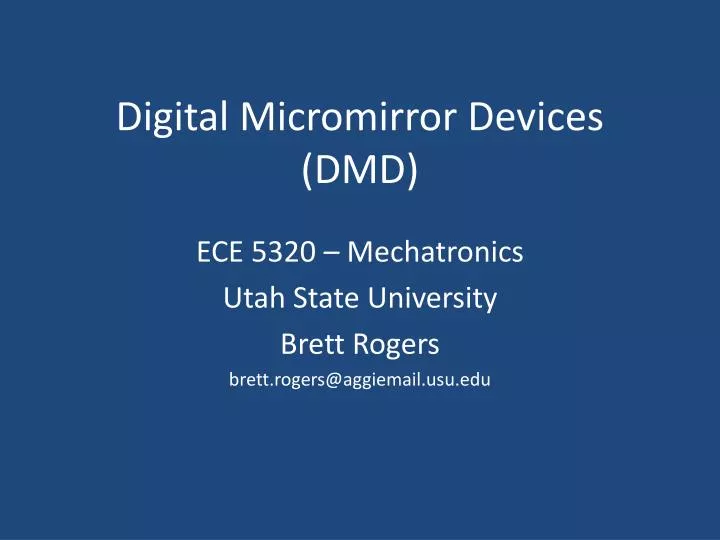 Digital Micromirror Devices (DMD)

ECE 5320 – Mechatronics

Utah State University

Brett Rogers

brett.rogers@aggiemail.usu.edu